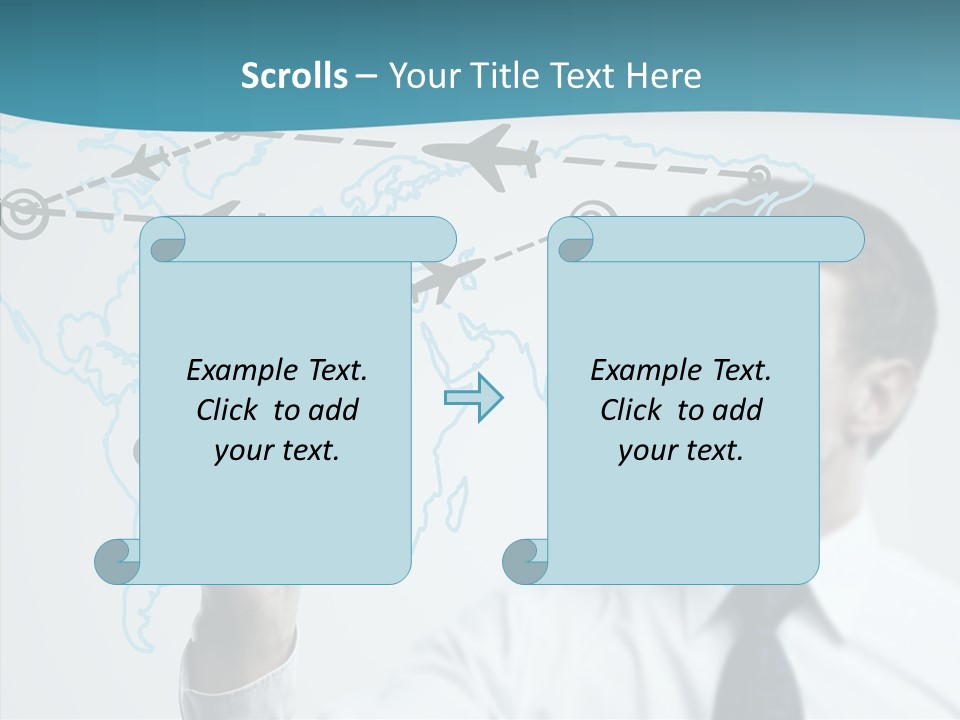 Scrolls – Your Title Text Here

Example Text. Click to add your text.

Example Text. Click to add your text.